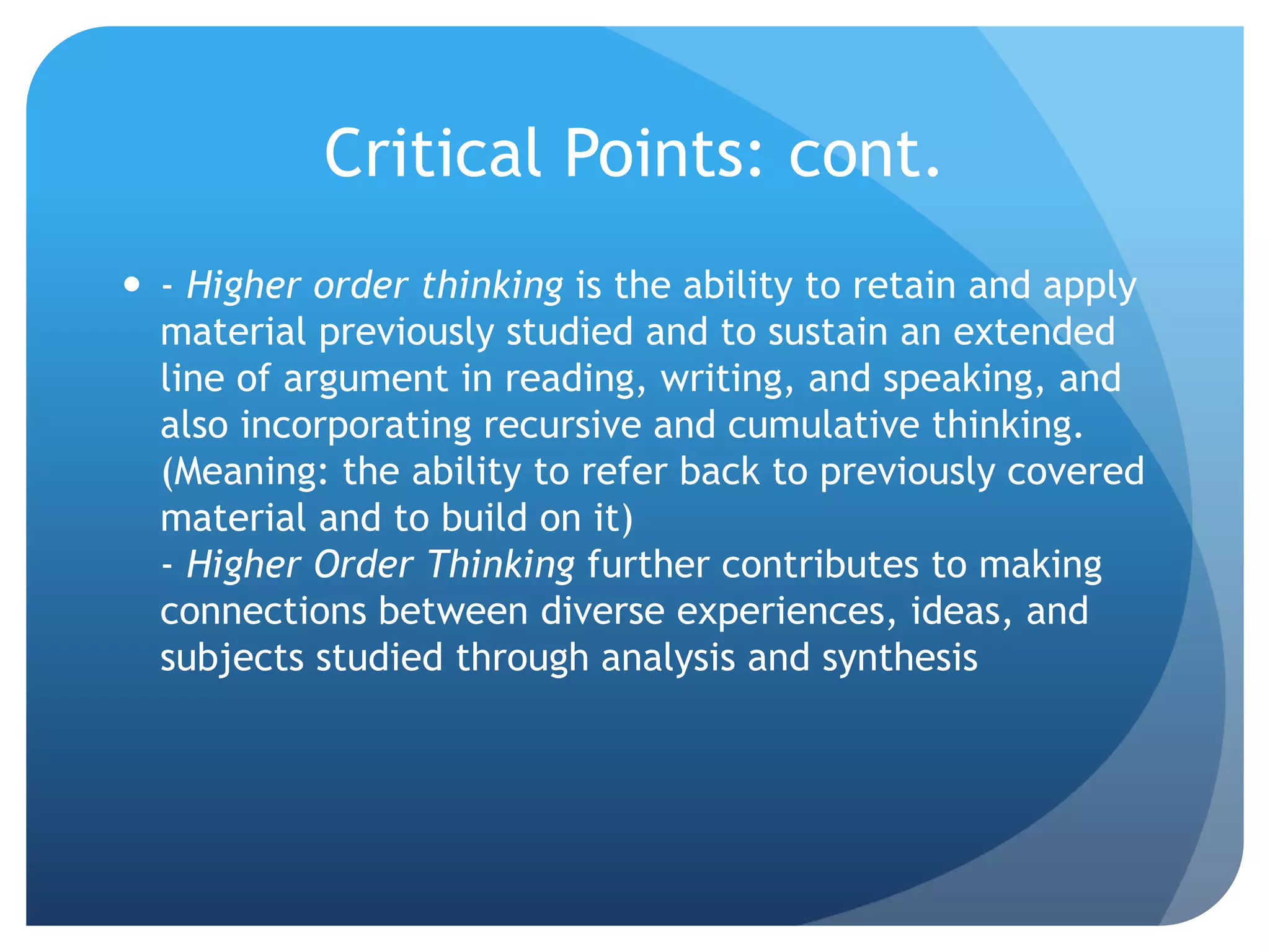 Critical Points: cont.

• - Higher order thinking is the ability to retain and apply material previously studied and to sustain an extended line of argument in reading, writing, and speaking, and also incorporating recursive and cumulative thinking. (Meaning: the ability to refer back to previously covered material and to build on it)
- Higher Order Thinking further contributes to making connections between diverse experiences, ideas, and subjects studied through analysis and synthesis